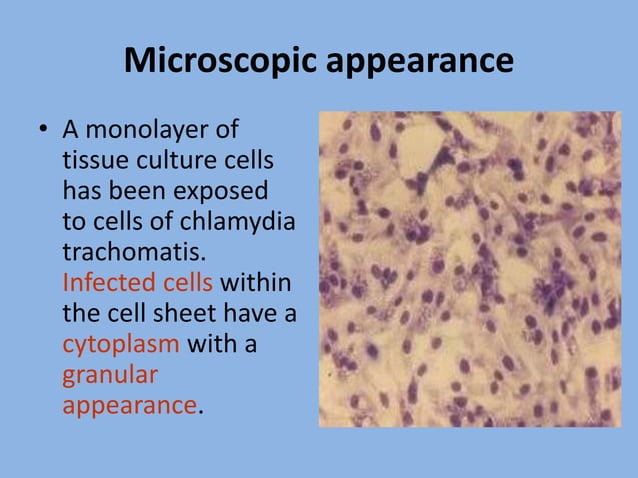 Microscopic appearance

• A monolayer of tissue culture cells has been exposed to cells of chlamydia trachomatis. Infected cells within the cell sheet have a cytoplasm with a granular appearance.